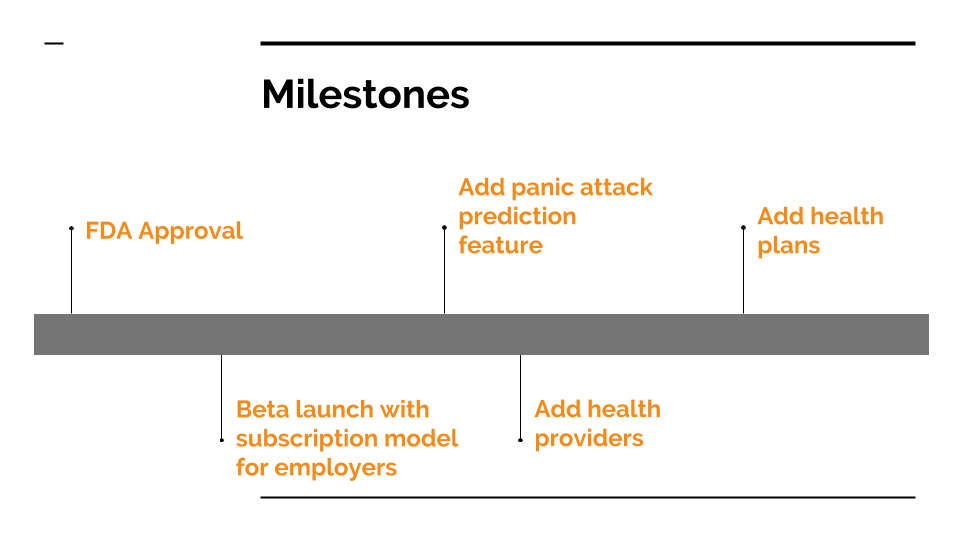 Milestones

FDA Approval

Beta launch with subscription model for employers

Add panic attack prediction feature

Add health providers

Add health plans